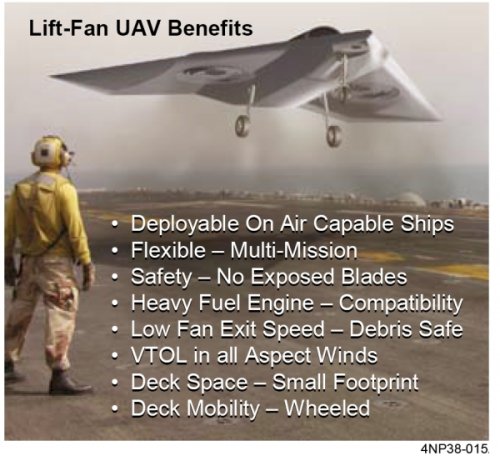 Lift-Fan UAV Benefits

• Deployable On Air Capable Ships
• Flexible – Multi-Mission
• Safety – No Exposed Blades
• Heavy Fuel Engine – Compatibility
• Low Fan Exit Speed – Debris Safe
• VTOL in all Aspect Winds
• Deck Space – Small Footprint
• Deck Mobility – Wheeled

4NP38-015